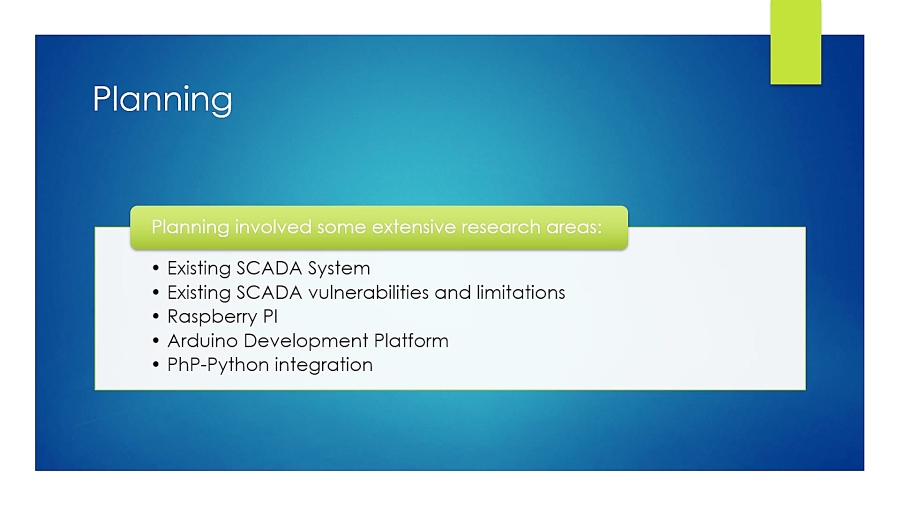 Planning

Planning involved some extensive research areas:

• Existing SCADA System
• Existing SCADA vulnerabilities and limitations
• Raspberry PI
• Arduino Development Platform
• PhP-Python integration